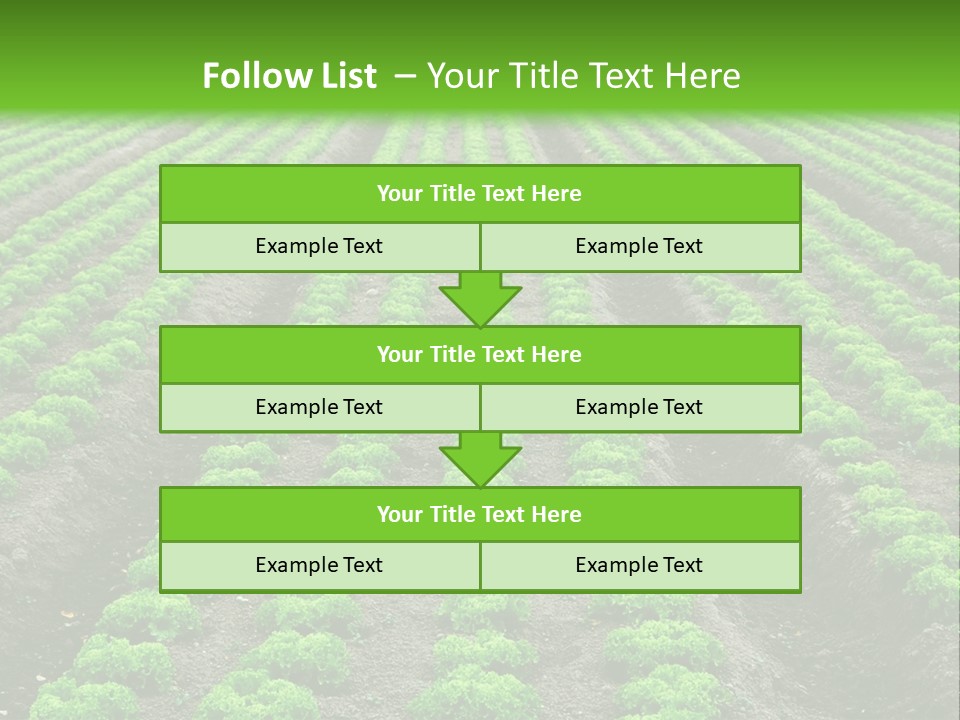 Follow List – Your Title Text Here

| Your Title Text Here | |
|---|---|
| Example Text | Example Text |

| Your Title Text Here | |
|---|---|
| Example Text | Example Text |

| Your Title Text Here | |
|---|---|
| Example Text | Example Text |